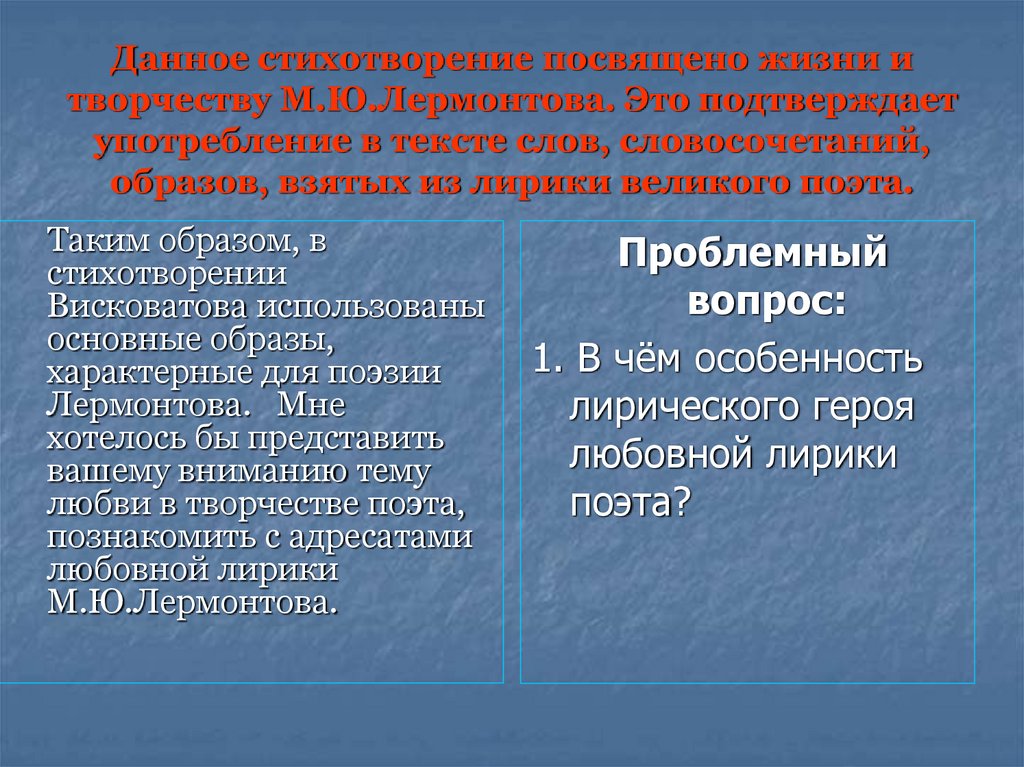 Данное стихотворение посвящено жизни и творчеству М.Ю.Лермонтова. Это подтверждает употребление в тексте слов, словосочетаний, образов, взятых из лирики великого поэта.

Таким образом, в стихотворении Висковатова использованы основные образы, характерные для поэзии Лермонтова. Мне хотелось бы представить вашему вниманию тему любви в творчестве поэта, познакомить с адресатами любовной лирики М.Ю.Лермонтова.

Проблемный вопрос:

1. В чём особенность лирического героя любовной лирики поэта?